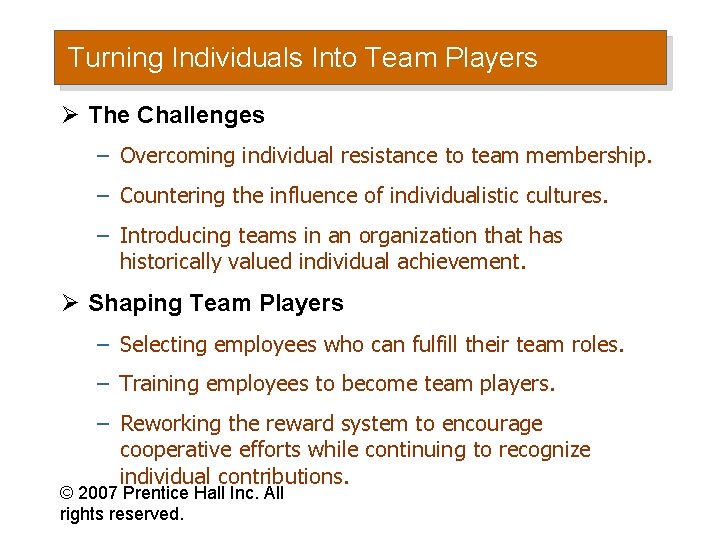 Turning Individuals Into Team Players

➢ The Challenges

– Overcoming individual resistance to team membership.

– Countering the influence of individualistic cultures.

– Introducing teams in an organization that has historically valued individual achievement.

➢ Shaping Team Players

– Selecting employees who can fulfill their team roles.

– Training employees to become team players.

– Reworking the reward system to encourage cooperative efforts while continuing to recognize individual contributions.

© 2007 Prentice Hall Inc. All rights reserved.